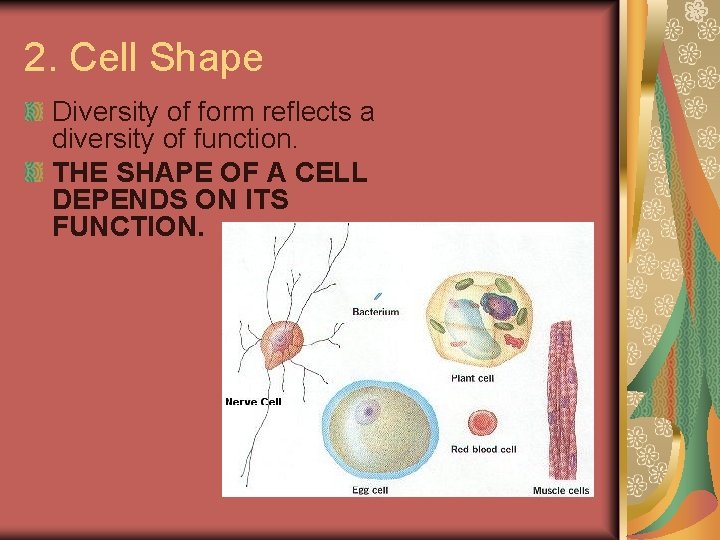 2. Cell Shape

Diversity of form reflects a diversity of function.

THE SHAPE OF A CELL DEPENDS ON ITS FUNCTION.

Bacterium

Plant cell

Nerve Cell

Red blood cell

Egg cell

Muscle cells